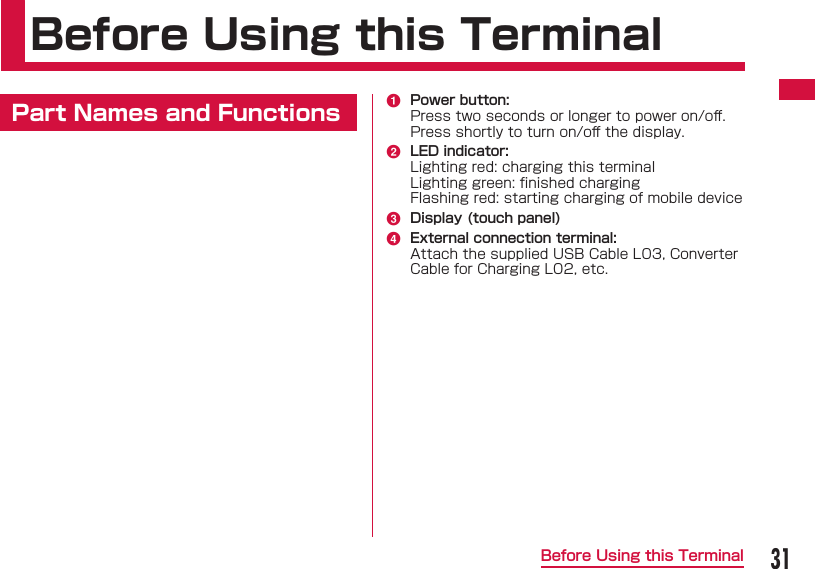 Before Using this Terminal

Part Names and Functions

❶ Power button:
Press two seconds or longer to power on/off. Press shortly to turn on/off the display.

❷ LED indicator:
Lighting red: charging this terminal
Lighting green: finished charging
Flashing red: starting charging of mobile device

❸ Display (touch panel)

❹ External connection terminal:
Attach the supplied USB Cable L03, Converter Cable for Charging L02, etc.

Before Using this Terminal 31